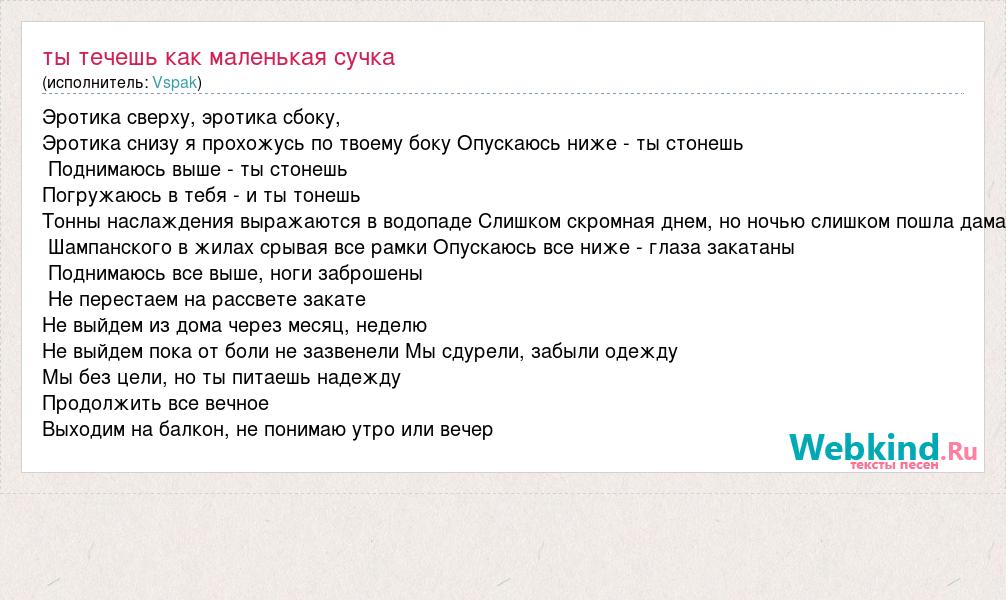 ты течешь как маленькая сучка
(исполнитель: Vspak)

Эротика сверху, эротика сбоку,
Эротика снизу я прохожусь по твоему боку Опускаюсь ниже - ты стонешь
Поднимаюсь выше - ты стонешь
Погружаюсь в тебя - и ты тонешь
Тонны наслаждения выражаются в водопаде Слишком скромная днем, но ночью слишком пошла дама
Шампанского в жилах срывая все рамки Опускаюсь все ниже - глаза закатаны
Поднимаюсь все выше, ноги заброшены
Не перестаем на рассвете закате
Не выйдем из дома через месяц, неделю
Не выйдем пока от боли не зазвенели Мы сдурели, забыли одежду
Мы без цели, но ты питаешь надежду
Продолжить все вечное
Выходим на балкон, не понимаю утро или вечер

Webkind.Ru
тексты песен